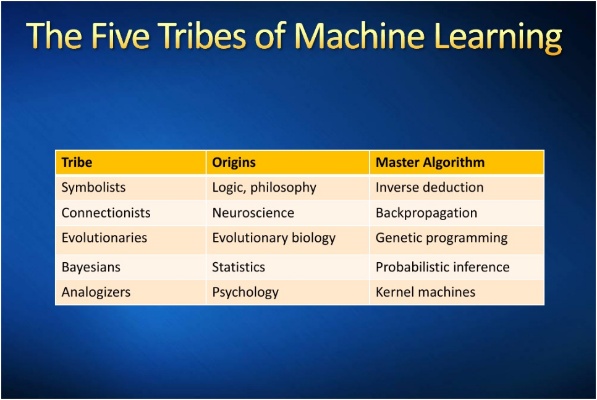 The Five Tribes of Machine Learning

| Tribe | Origins | Master Algorithm |
|---|---|---|
| Symbolists | Logic, philosophy | Inverse deduction |
| Connectionists | Neuroscience | Backpropagation |
| Evolutionaries | Evolutionary biology | Genetic programming |
| Bayesians | Statistics | Probabilistic inference |
| Analogizers | Psychology | Kernel machines |